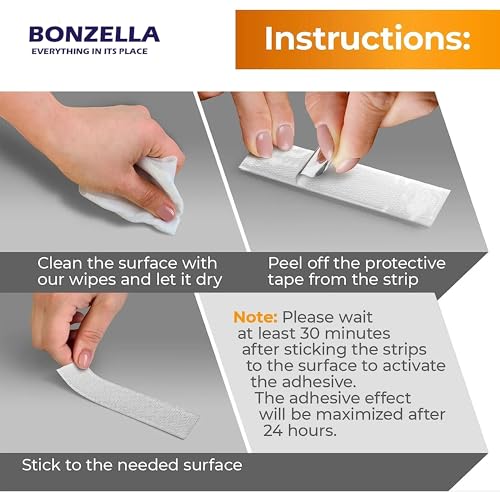 BONZELLA
EVERYTHING IN ITS PLACE

Instructions:

Clean the surface with our wipes and let it dry

Peel off the protective tape from the strip

Note: Please wait at least 30 minutes after sticking the strips to the surface to activate the adhesive. The adhesive effect will be maximized after 24 hours.

Stick to the needed surface